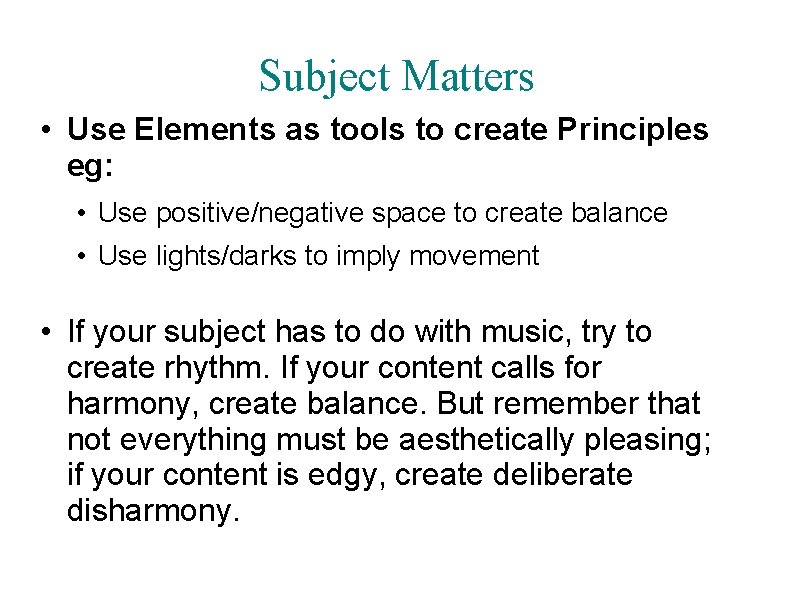 Subject Matters

• Use Elements as tools to create Principles eg:

• Use positive/negative space to create balance

• Use lights/darks to imply movement

• If your subject has to do with music, try to create rhythm. If your content calls for harmony, create balance. But remember that not everything must be aesthetically pleasing; if your content is edgy, create deliberate disharmony.